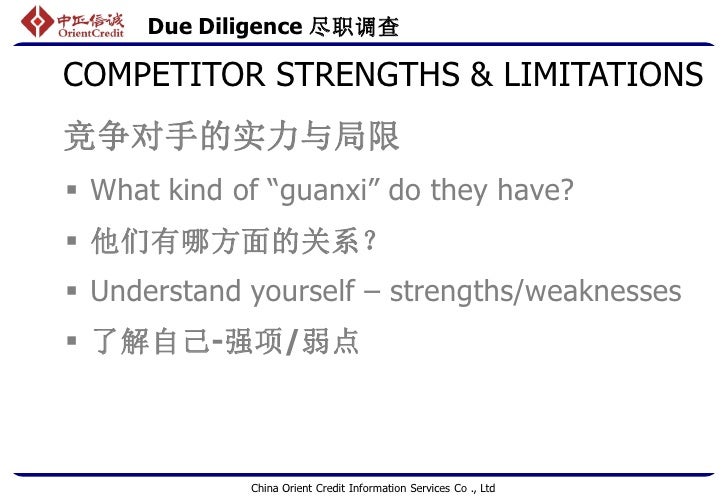 中正信诚 OrientCredit Due Diligence 尽职调查

COMPETITOR STRENGTHS & LIMITATIONS

竞争对手的实力与局限

▪ What kind of “guanxi” do they have?

▪ 他们有哪方面的关系？

▪ Understand yourself – strengths/weaknesses

▪ 了解自己-强项/弱点

China Orient Credit Information Services Co ., Ltd